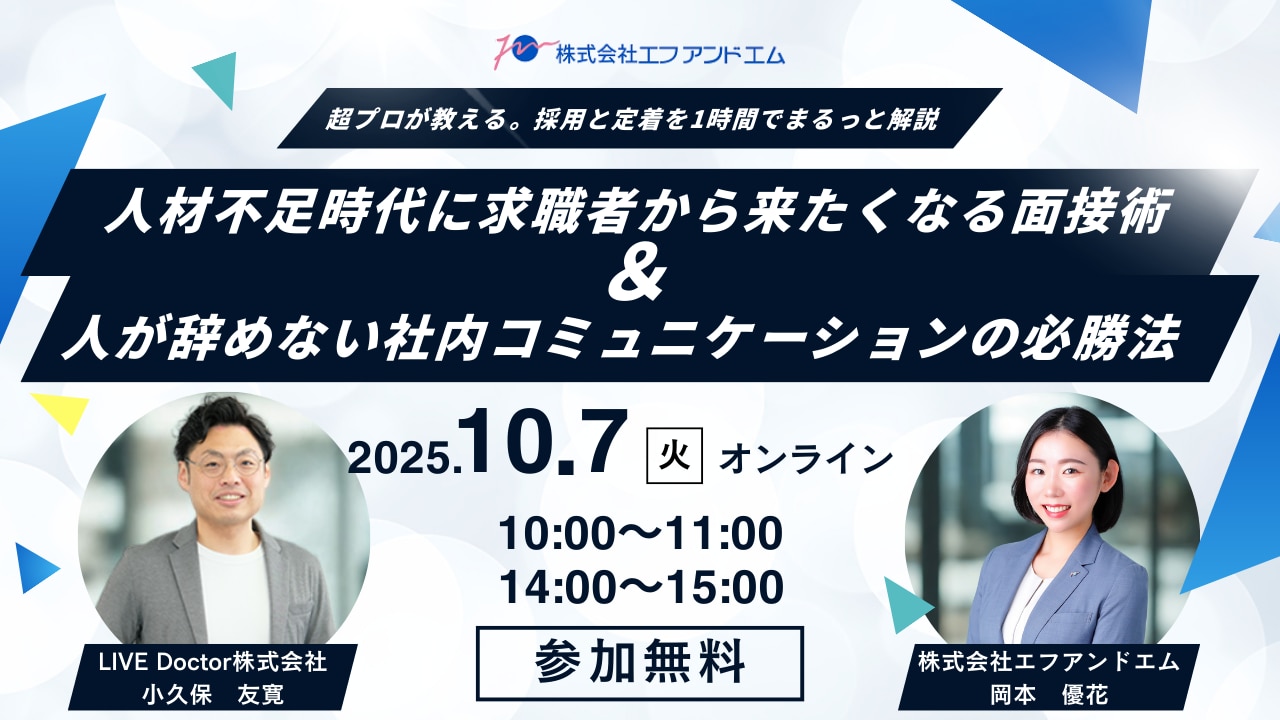 株式会社エフアンドエム

超プロが教える。採用と定着を1時間でまるっと解説

人材不足時代に求職者から来たくなる面接術
&
人が辞めない社内コミュニケーションの必勝法

2025.10.7 火 オンライン

10:00〜11:00
14:00〜15:00

参加無料

LIVE Doctor株式会社
小久保　友寛

株式会社エフアンドエム
岡本　優花